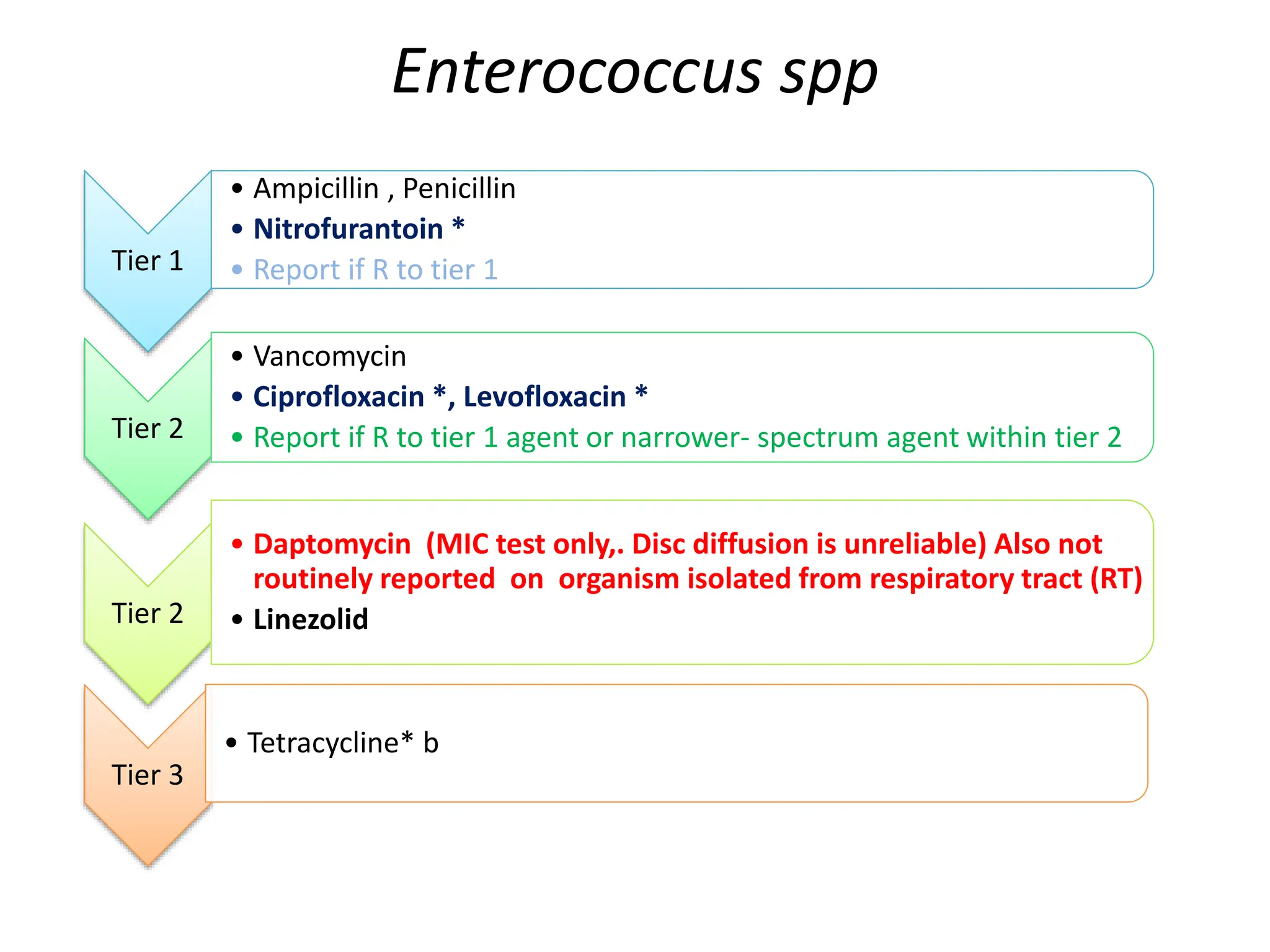 Enterococcus spp

Tier 1

• Ampicillin , Penicillin
• Nitrofurantoin *
• Report if R to tier 1

Tier 2

• Vancomycin
• Ciprofloxacin *, Levofloxacin *
• Report if R to tier 1 agent or narrower- spectrum agent within tier 2

Tier 2

• Daptomycin (MIC test only,. Disc diffusion is unreliable) Also not routinely reported on organism isolated from respiratory tract (RT)
• Linezolid

Tier 3

• Tetracycline* b